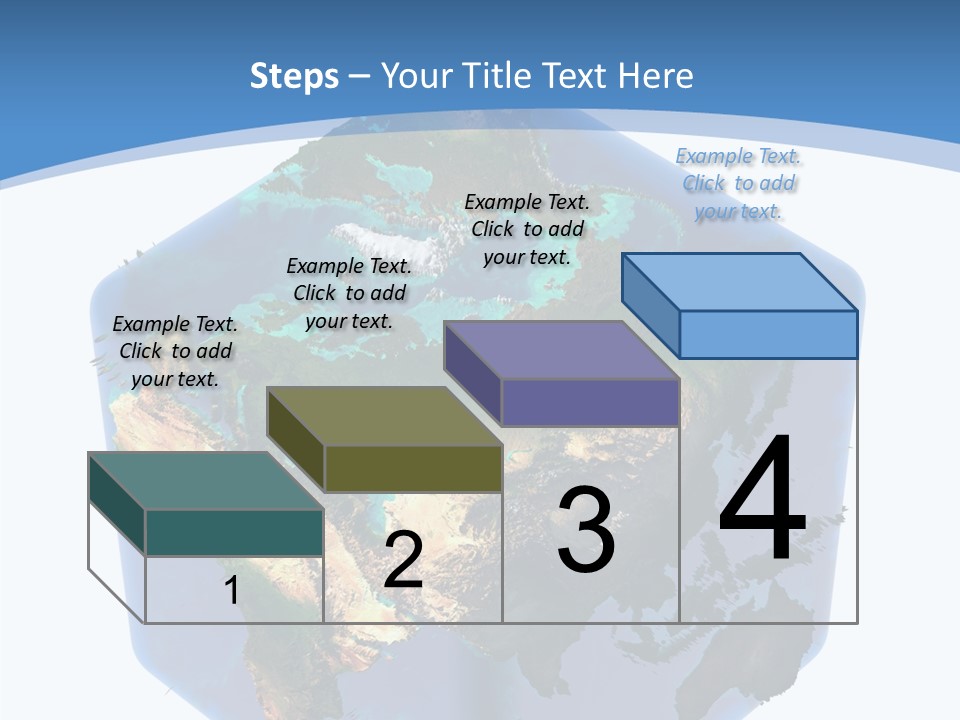 Steps – Your Title Text Here

Example Text. Click to add your text.

Example Text. Click to add your text.

Example Text. Click to add your text.

Example Text. Click to add your text.

1

2

3

4